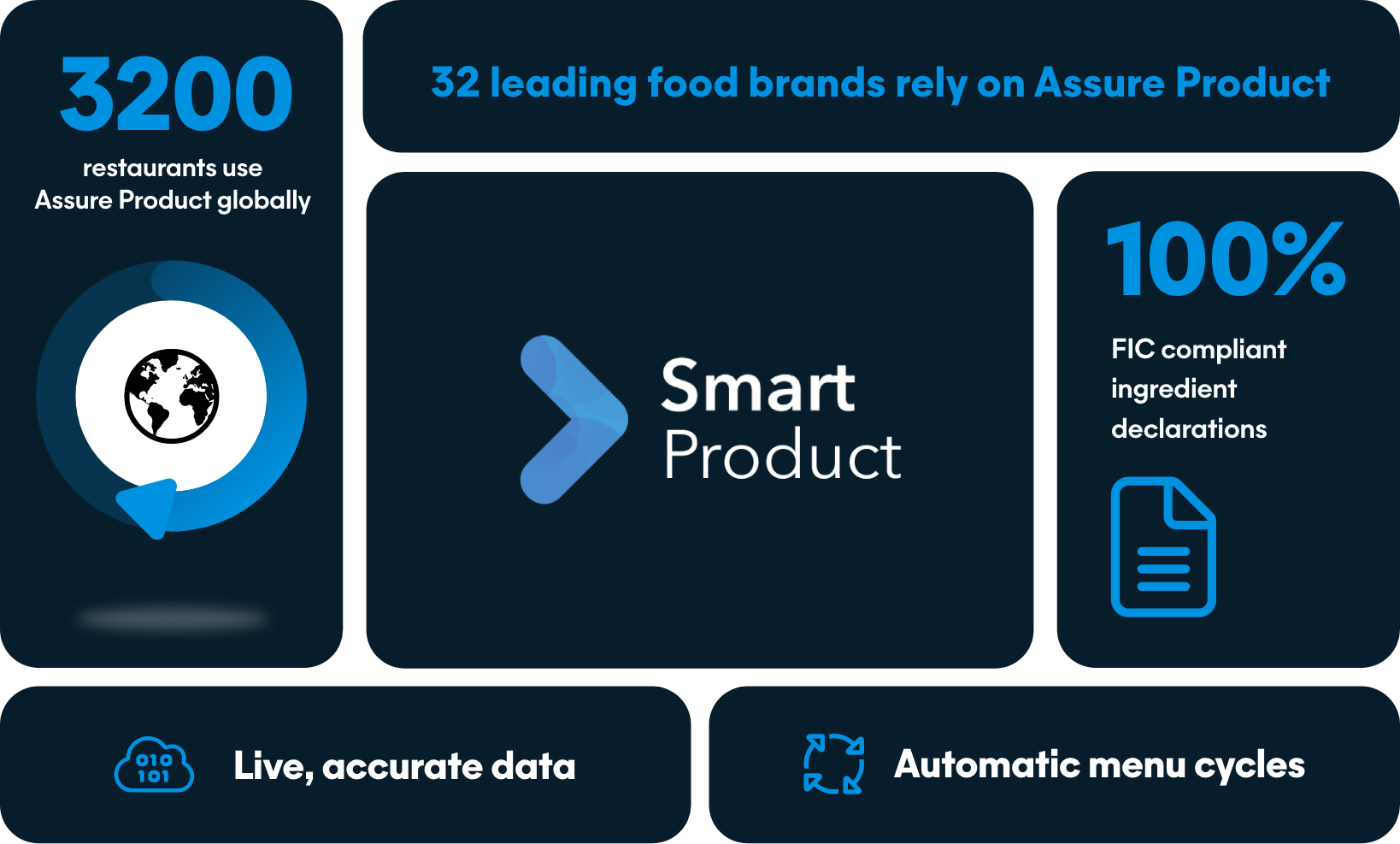 3200

restaurants use Assure Product globally

32 leading food brands rely on Assure Product

Smart Product

100%

FIC compliant ingredient declarations

010
101

Live, accurate data

Automatic menu cycles